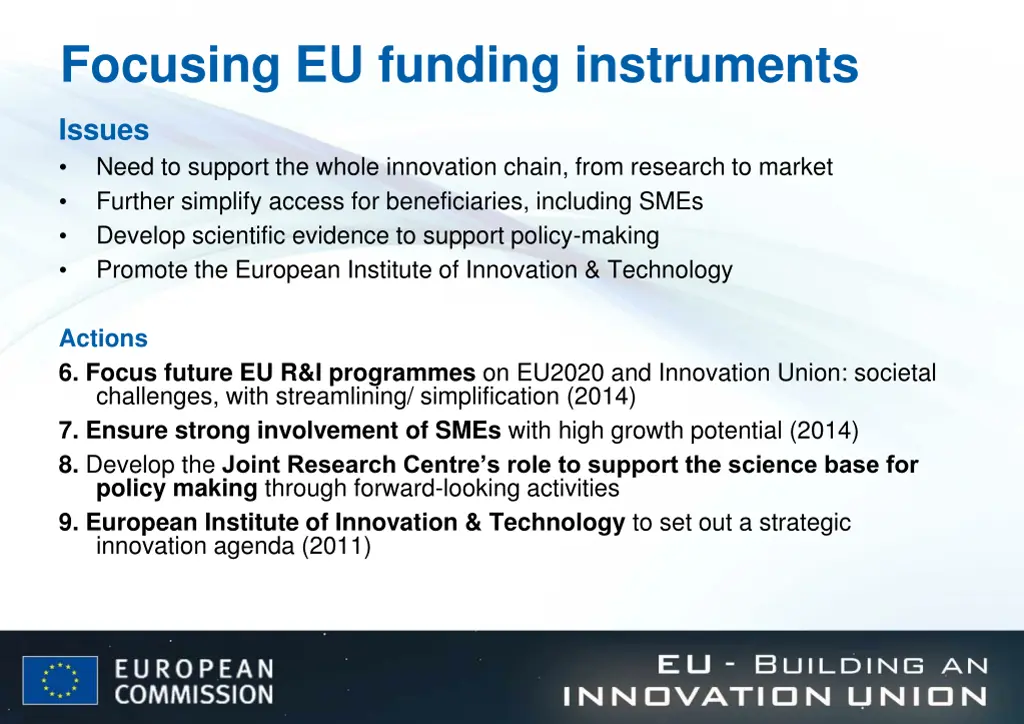 Focusing EU funding instruments

Issues

• Need to support the whole innovation chain, from research to market
• Further simplify access for beneficiaries, including SMEs
• Develop scientific evidence to support policy-making
• Promote the European Institute of Innovation & Technology

Actions

6. Focus future EU R&I programmes on EU2020 and Innovation Union: societal challenges, with streamlining/ simplification (2014)
7. Ensure strong involvement of SMEs with high growth potential (2014)
8. Develop the Joint Research Centre's role to support the science base for policy making through forward-looking activities
9. European Institute of Innovation & Technology to set out a strategic innovation agenda (2011)

EUROPEAN COMMISSION

EU - BUILDING AN INNOVATION UNION